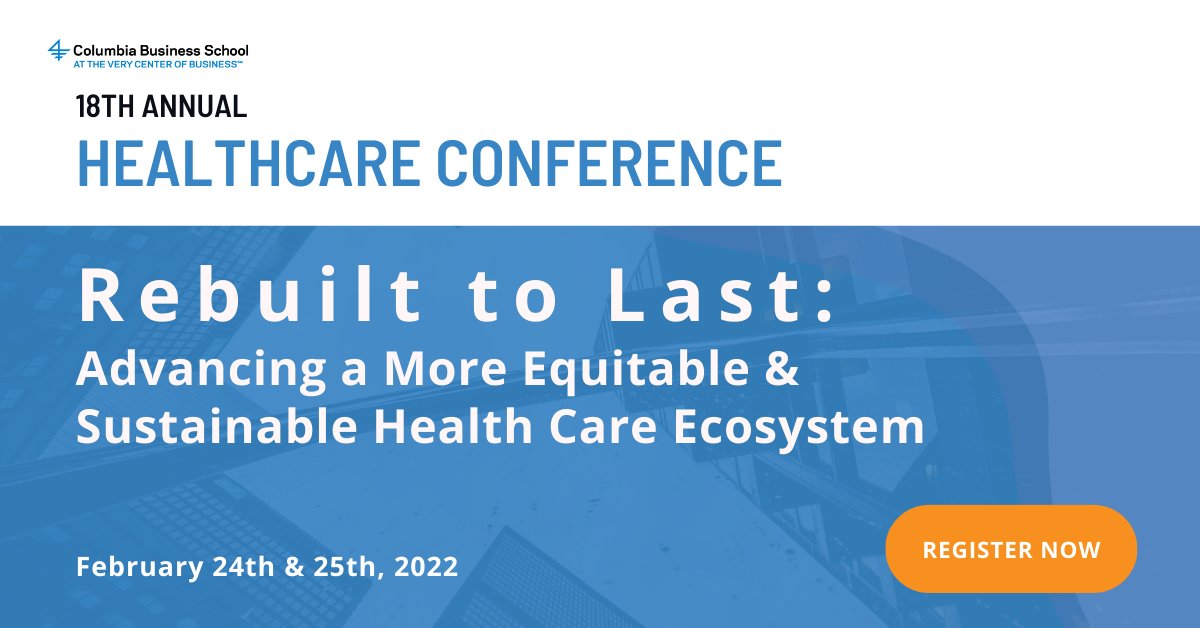 Columbia Business School
AT THE VERY CENTER OF BUSINESS™

18TH ANNUAL
HEALTHCARE CONFERENCE

Rebuilt to Last:
Advancing a More Equitable & Sustainable Health Care Ecosystem

February 24th & 25th, 2022

REGISTER NOW